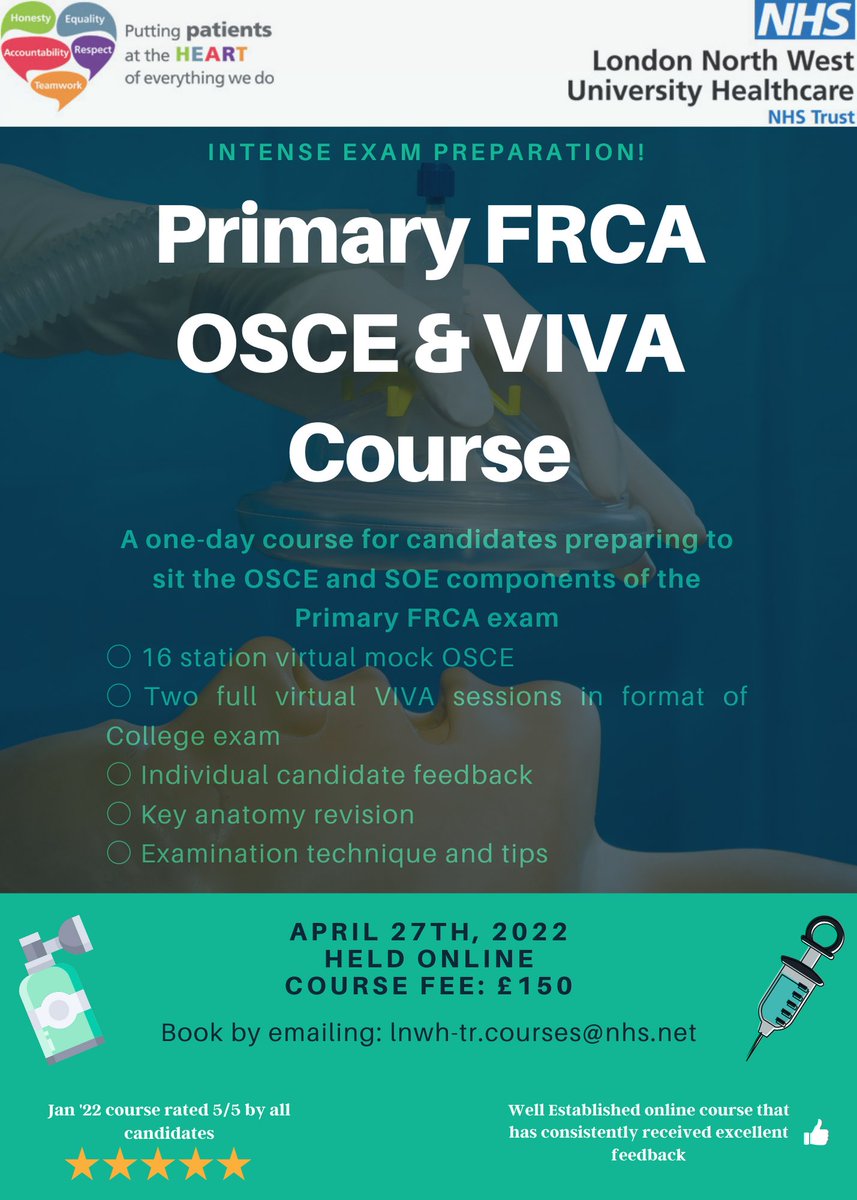 Honesty Equality Accountability Respect Teamwork

Putting patients at the HEART of everything we do

NHS
London North West University Healthcare
NHS Trust

INTENSE EXAM PREPARATION!

Primary FRCA OSCE & VIVA Course

A one-day course for candidates preparing to sit the OSCE and SOE components of the Primary FRCA exam

○ 16 station virtual mock OSCE
○ Two full virtual VIVA sessions in format of College exam
○ Individual candidate feedback
○ Key anatomy revision
○ Examination technique and tips

APRIL 27TH, 2022
HELD ONLINE
COURSE FEE: £150

Book by emailing: lnwh-tr.courses@nhs.net

Jan '22 course rated 5/5 by all candidates

Well Established online course that has consistently received excellent feedback